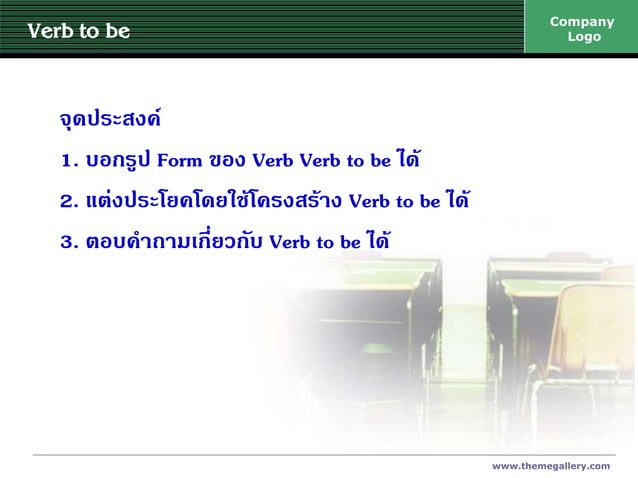 Verb to be

Company Logo

จุดประสงค์

1. บอกรูป Form ของ Verb Verb to be ได้

2. แต่งประโยคโดยใช้โครงสร้าง Verb to be ได้

3. ตอบคำถามเกี่ยวกับ Verb to be ได้

www.themegallery.com